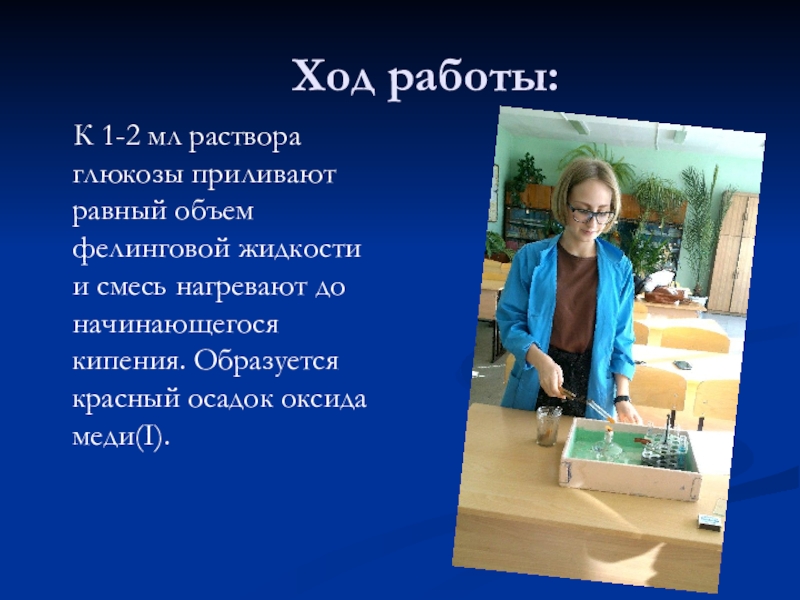 Ход работы:

К 1-2 мл раствора глюкозы приливают равный объем фелинговой жидкости и смесь нагревают до начинающегося кипения. Образуется красный осадок оксида меди(I).